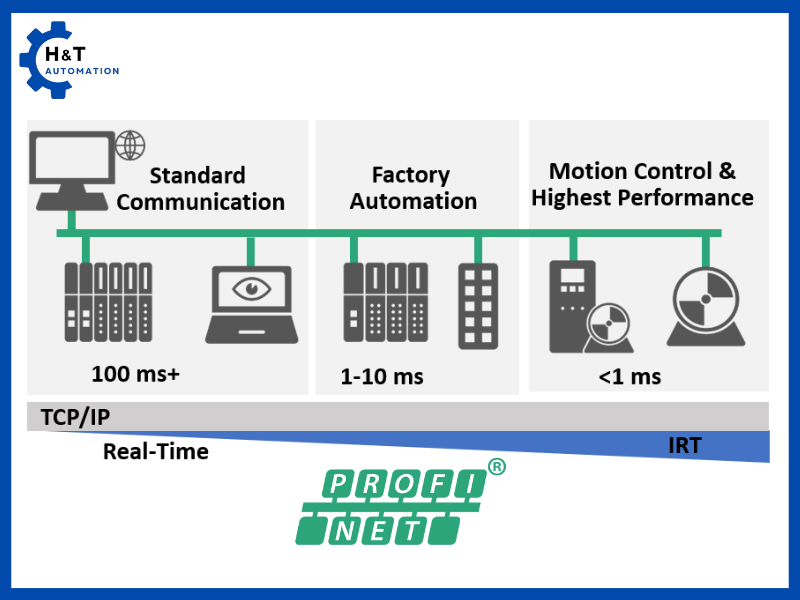 H&T
AUTOMATION

Standard Communication

Factory Automation

Motion Control & Highest Performance

100 ms+

1-10 ms

<1 ms

TCP/IP

Real-Time

IRT

PROFI NET ®